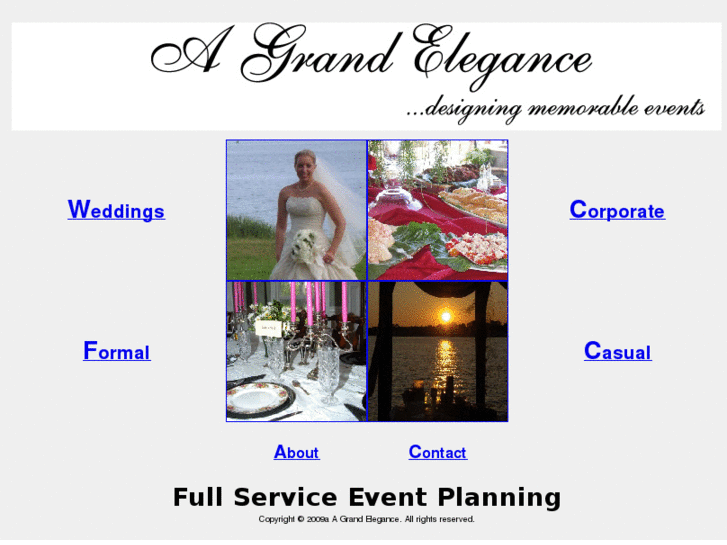 A Grand Elegance
...designing memorable events

Weddings

Corporate

Formal

Casual

About

Contact

Full Service Event Planning

Copyright © 2009a A Grand Elegance. All rights reserved.